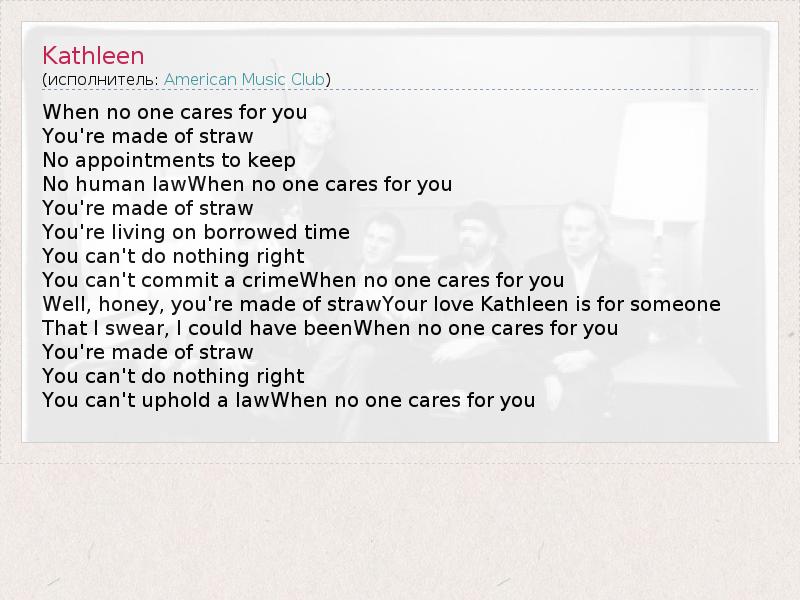 Kathleen
(исполнитель: American Music Club)

When no one cares for you
You're made of straw
No appointments to keep
No human lawWhen no one cares for you
You're made of straw
You're living on borrowed time
You can't do nothing right
You can't commit a crimeWhen no one cares for you
Well, honey, you're made of strawYour love Kathleen is for someone
That I swear, I could have beenWhen no one cares for you
You're made of straw
You can't do nothing right
You can't uphold a lawWhen no one cares for you